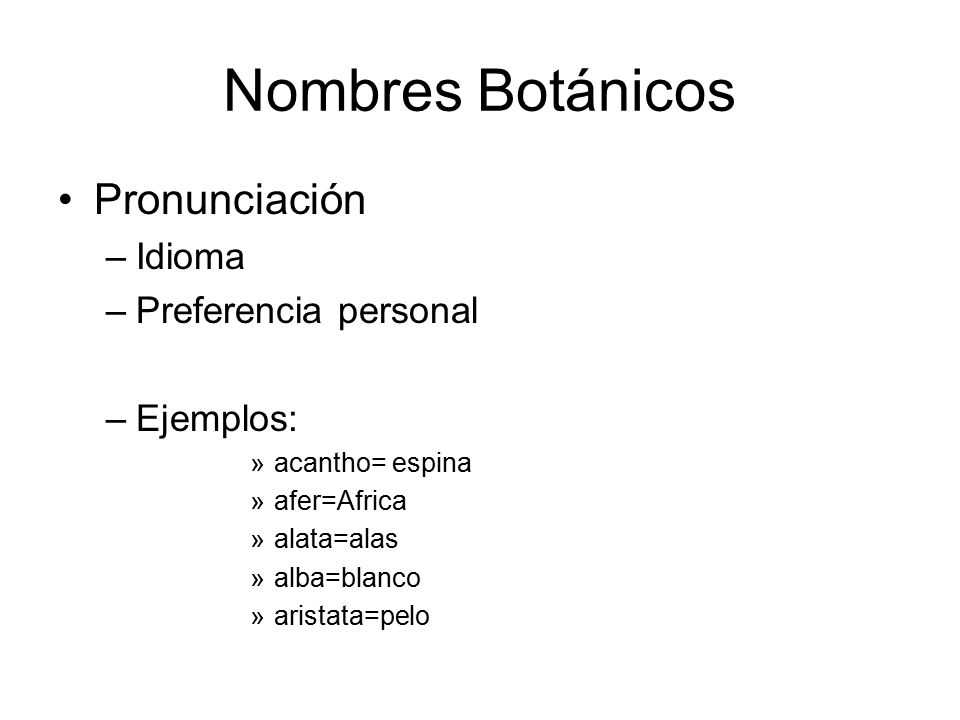 Nombres Botánicos

• Pronunciación
– Idioma
– Preferencia personal

– Ejemplos:
» acantho= espina
» afer=Africa
» alata=alas
» alba=blanco
» aristata=pelo